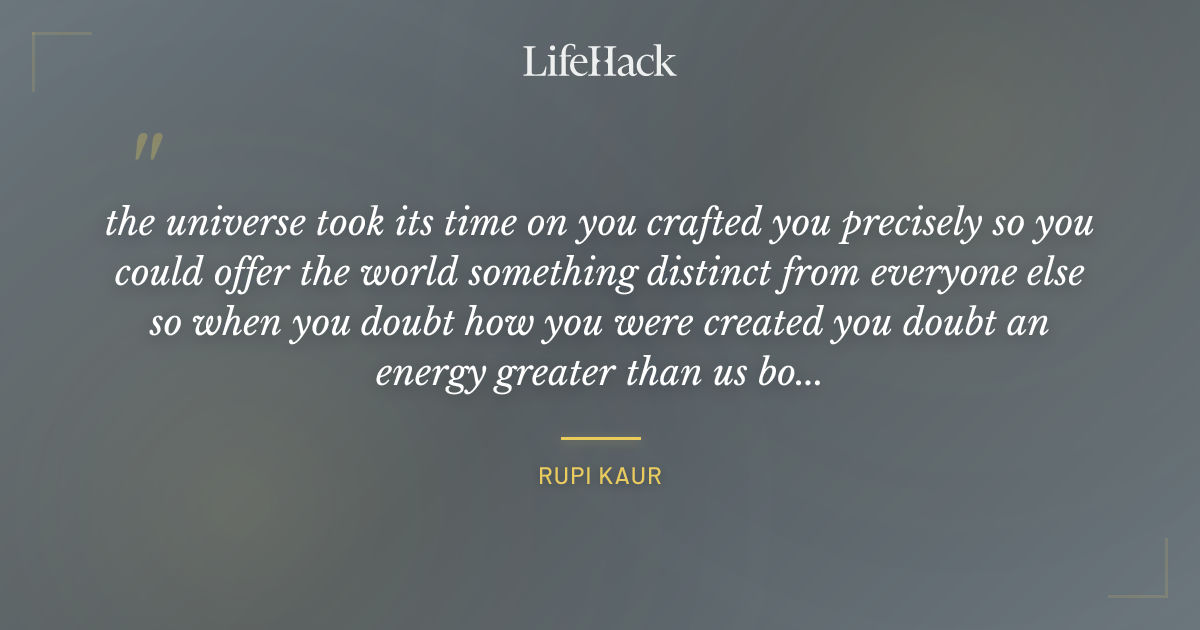 LifeHack

"

the universe took its time on you crafted you precisely so you could offer the world something distinct from everyone else so when you doubt how you were created you doubt an energy greater than us bo...

RUPI KAUR